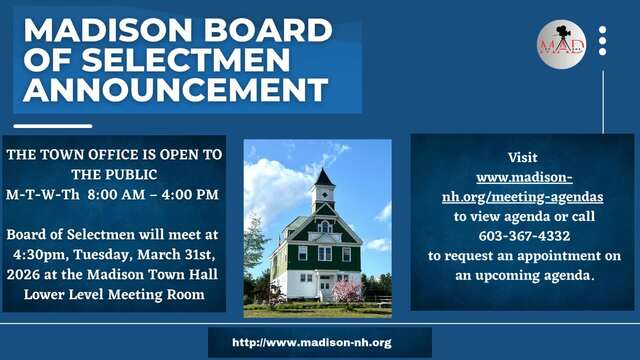 MADISON BOARD OF SELECTMEN ANNOUNCEMENT

MAD

THE TOWN OFFICE IS OPEN TO THE PUBLIC
M-T-W-Th 8:00 AM – 4:00 PM

Board of Selectmen will meet at 4:30pm, Tuesday, March 31st, 2026 at the Madison Town Hall Lower Level Meeting Room

Visit www.madison-nh.org/meeting-agendas to view agenda or call 603-367-4332 to request an appointment on an upcoming agenda.

http://www.madison-nh.org